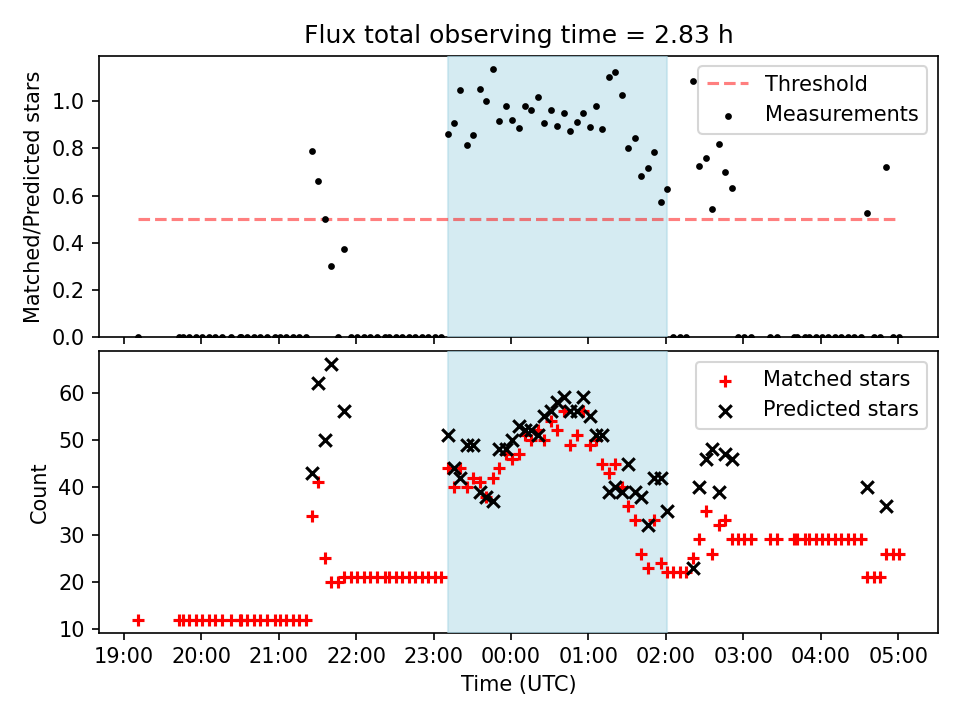 Flux total observing time = 2.83 h

Matched/Predicted stars

1.0
0.8
0.6
0.4
0.2
0.0

Threshold
Measurements

Count

60
50
40
30
20
10

Matched stars
Predicted stars

19:00 20:00 21:00 22:00 23:00 00:00 01:00 02:00 03:00 04:00 05:00

Time (UTC)